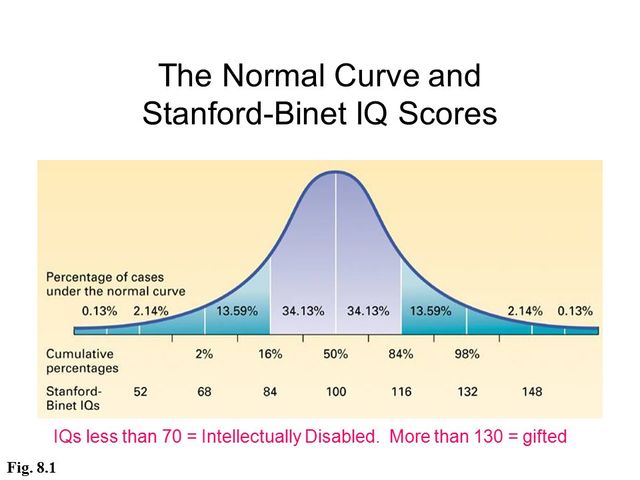 The Normal Curve and Stanford-Binet IQ Scores

Percentage of cases under the normal curve

0.13% 2.14% 13.59% 34.13% 34.13% 13.59% 2.14% 0.13%

Cumulative percentages 2% 16% 50% 84% 98%

Stanford-Binet IQs 52 68 84 100 116 132 148

IQs less than 70 = Intellectually Disabled. More than 130 = gifted

Fig. 8.1